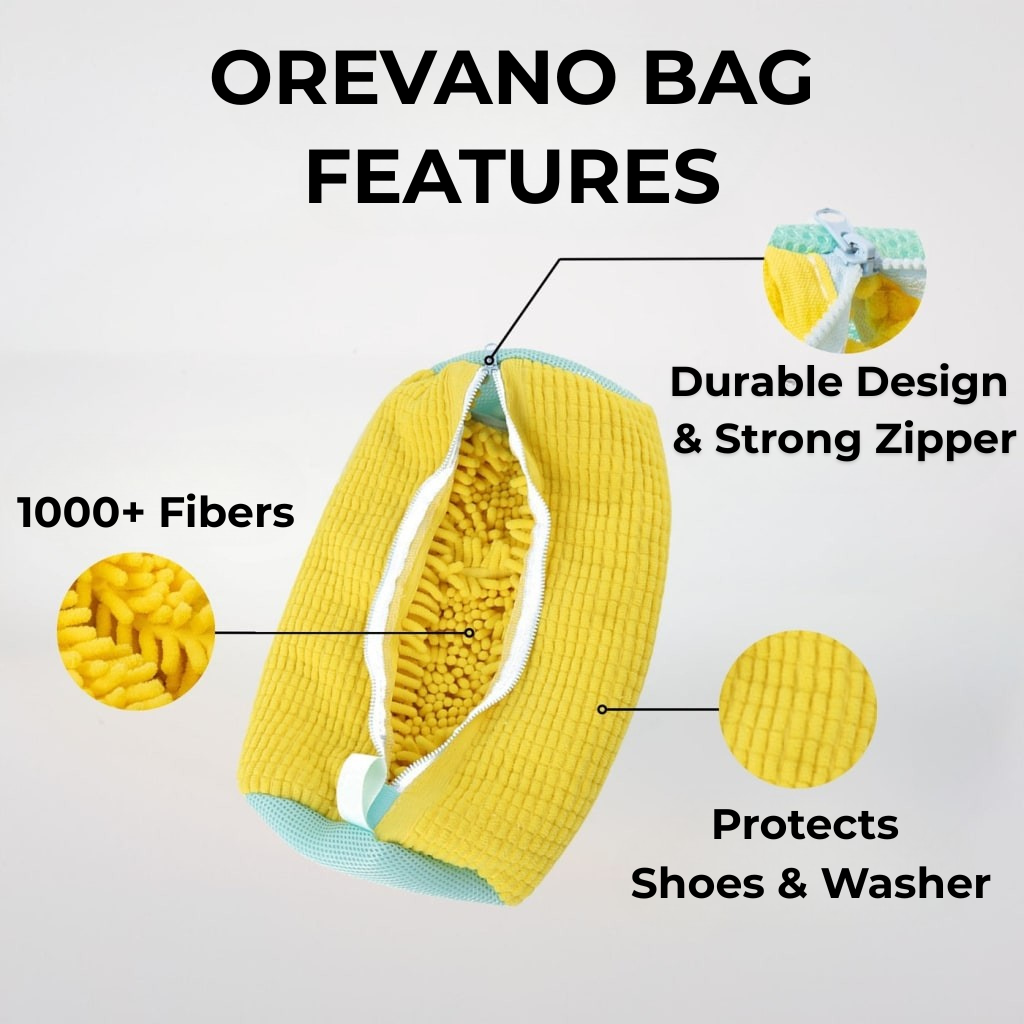 OREVANO BAG FEATURES

Durable Design & Strong Zipper

1000+ Fibers

Protects Shoes & Washer